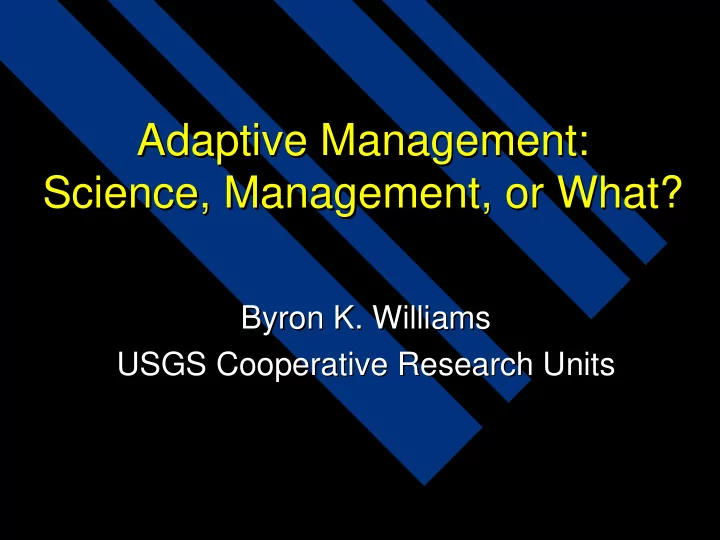 Adaptive Management:
Science, Management, or What?

Byron K. Williams
USGS Cooperative Research Units